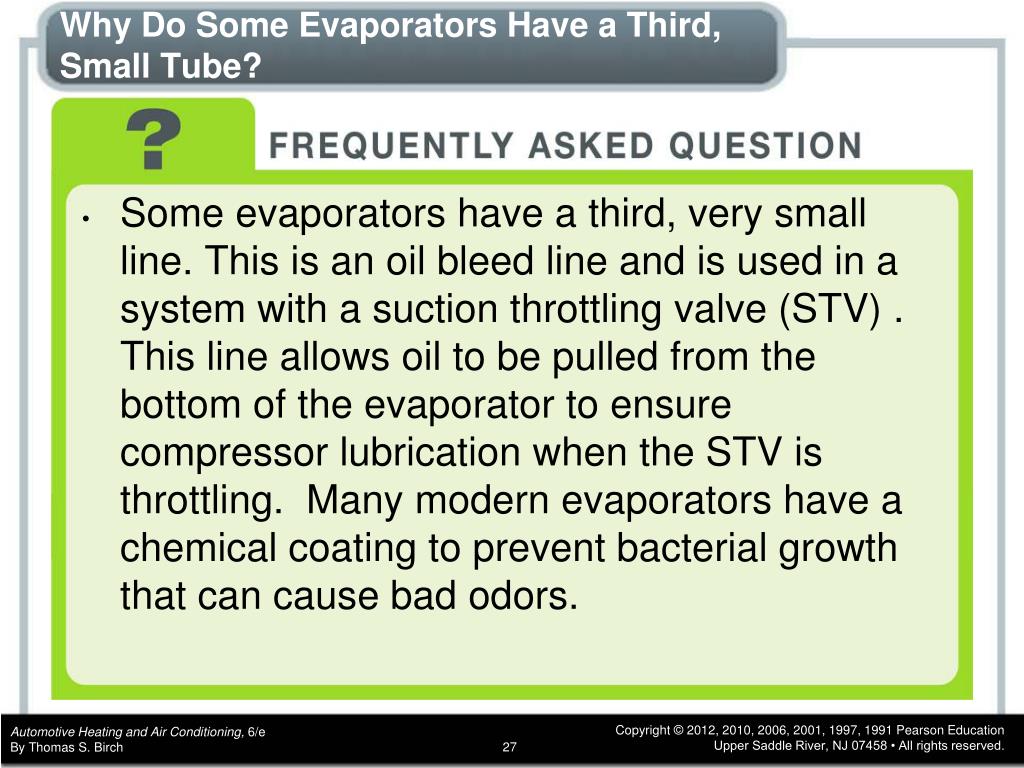 Why Do Some Evaporators Have a Third, Small Tube?

?

FREQUENTLY ASKED QUESTION

• Some evaporators have a third, very small line. This is an oil bleed line and is used in a system with a suction throttling valve (STV) . This line allows oil to be pulled from the bottom of the evaporator to ensure compressor lubrication when the STV is throttling. Many modern evaporators have a chemical coating to prevent bacterial growth that can cause bad odors.

Automotive Heating and Air Conditioning, 6/e
By Thomas S. Birch

27

Copyright © 2012, 2010, 2006, 2001, 1997, 1991 Pearson Education
Upper Saddle River, NJ 07458 • All rights reserved.